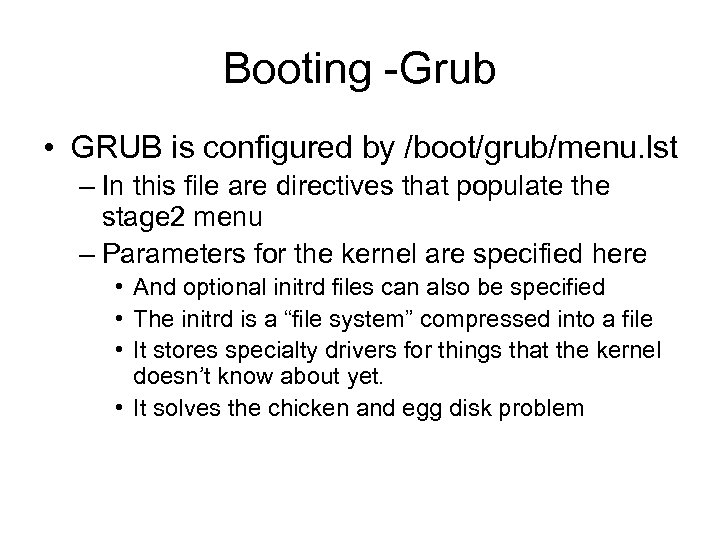 Booting -Grub

• GRUB is configured by /boot/grub/menu.lst
– In this file are directives that populate the stage2 menu
– Parameters for the kernel are specified here
• And optional initrd files can also be specified
• The initrd is a “file system” compressed into a file
• It stores specialty drivers for things that the kernel doesn’t know about yet.
• It solves the chicken and egg disk problem